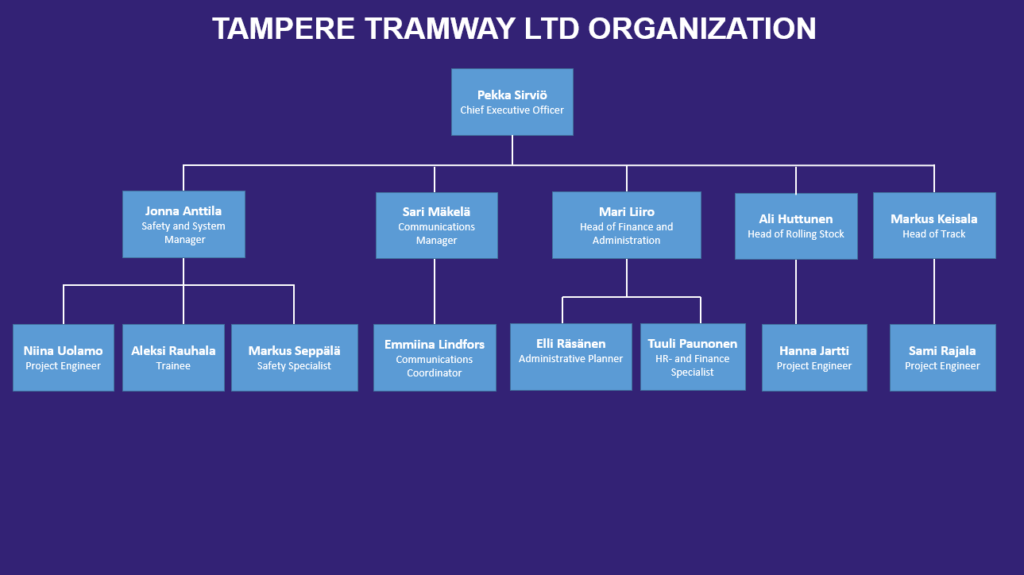 TAMPERE TRAMWAY LTD ORGANIZATION

Pekka Sirviö
Chief Executive Officer

Jonna Anttila
Safety and System Manager

Sari Mäkelä
Communications Manager

Mari Liiro
Head of Finance and Administration

Ali Huttunen
Head of Rolling Stock

Markus Keisala
Head of Track

Niina Uolamo
Project Engineer

Aleksi Rauhala
Trainee

Markus Seppälä
Safety Specialist

Emmiina Lindfors
Communications Coordinator

Elli Räsänen
Administrative Planner

Tuuli Paunonen
HR- and Finance Specialist

Hanna Jartti
Project Engineer

Sami Rajala
Project Engineer